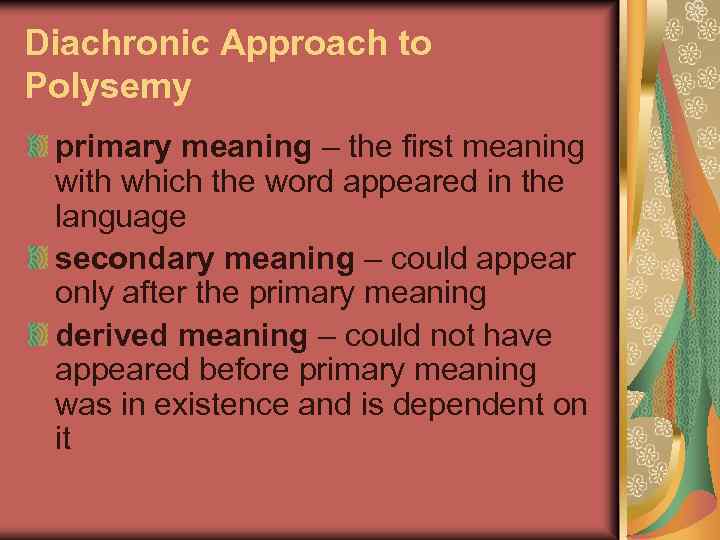 Diachronic Approach to Polysemy

primary meaning – the first meaning with which the word appeared in the language

secondary meaning – could appear only after the primary meaning

derived meaning – could not have appeared before primary meaning was in existence and is dependent on it